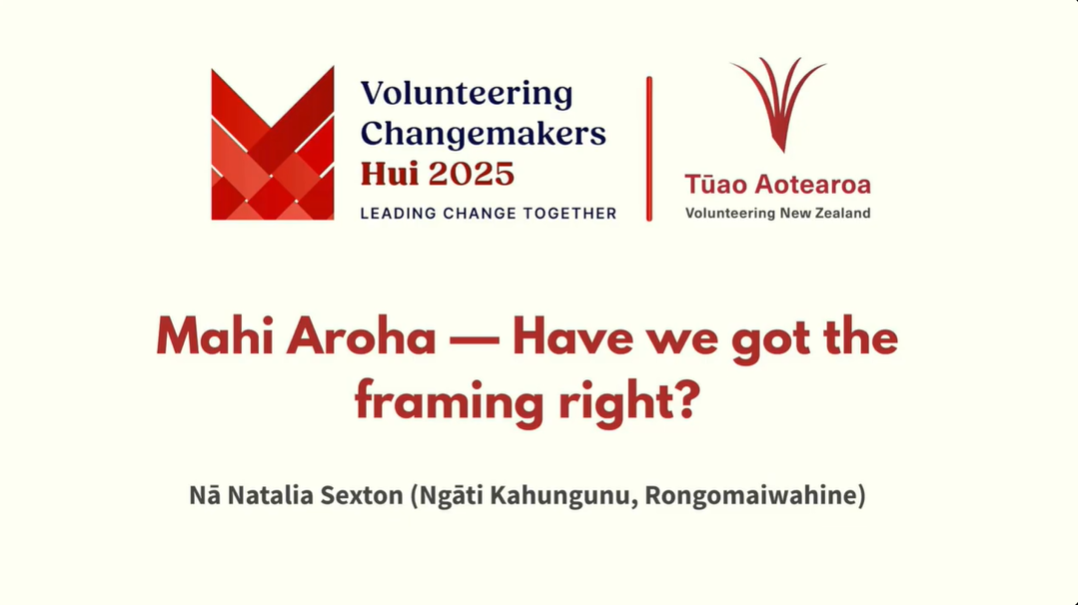 Volunteering Changemakers Hui 2025
LEADING CHANGE TOGETHER

Tūao Aotearoa
Volunteering New Zealand

Mahi Aroha — Have we got the framing right?

Nā Natalia Sexton (Ngāti Kahungunu, Rongomaiwahine)